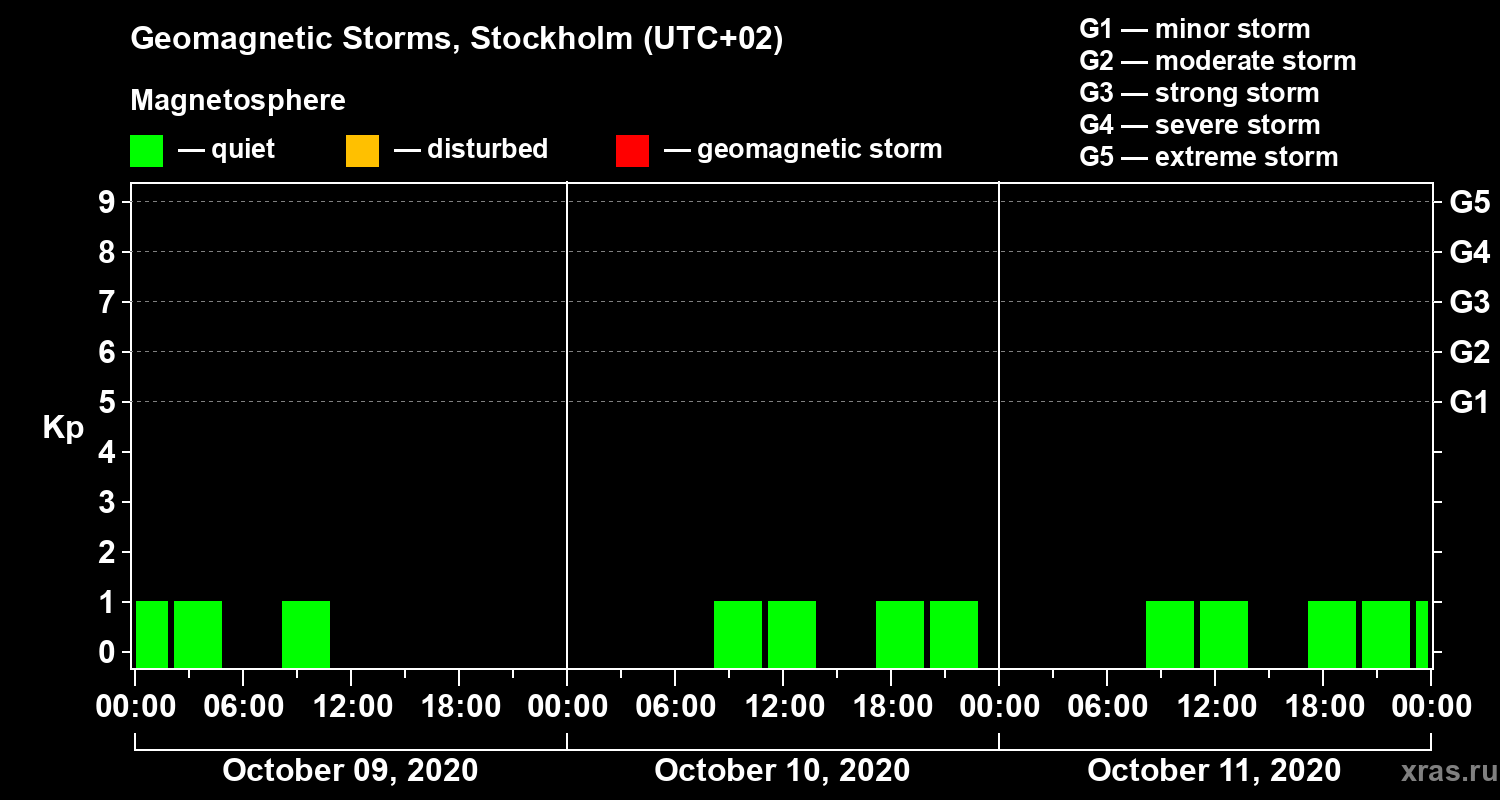 Geomagnetic Storms, Stockholm (UTC+02)

Magnetosphere

— quiet — disturbed — geomagnetic storm

G1 — minor storm
G2 — moderate storm
G3 — strong storm
G4 — severe storm
G5 — extreme storm

Kp

9 8 7 6 5 4 3 2 1 0

G5 G4 G3 G2 G1

00:00 06:00 12:00 18:00 00:00 06:00 12:00 18:00 00:00 06:00 12:00 18:00 00:00

October 09, 2020 October 10, 2020 October 11, 2020

xras.ru